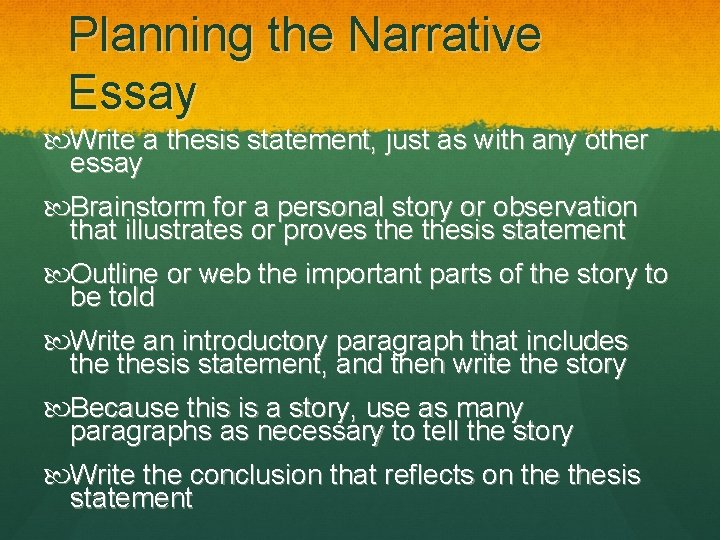 Planning the Narrative Essay

Write a thesis statement, just as with any other essay

Brainstorm for a personal story or observation that illustrates or proves the thesis statement

Outline or web the important parts of the story to be told

Write an introductory paragraph that includes the thesis statement, and then write the story

Because this is a story, use as many paragraphs as necessary to tell the story

Write the conclusion that reflects on the thesis statement